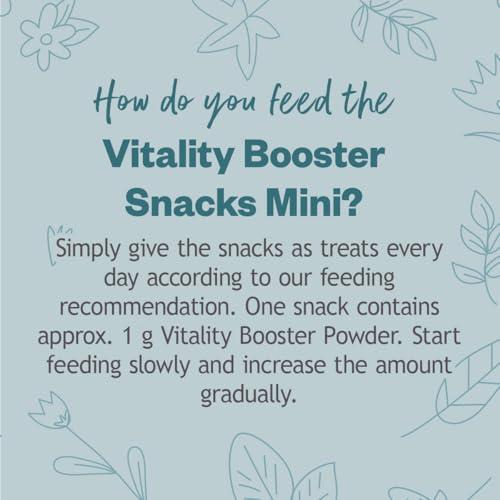 How do you feed the
Vitality Booster Snacks Mini?

Simply give the snacks as treats every day according to our feeding recommendation. One snack contains approx. 1 g Vitality Booster Powder. Start feeding slowly and increase the amount gradually.